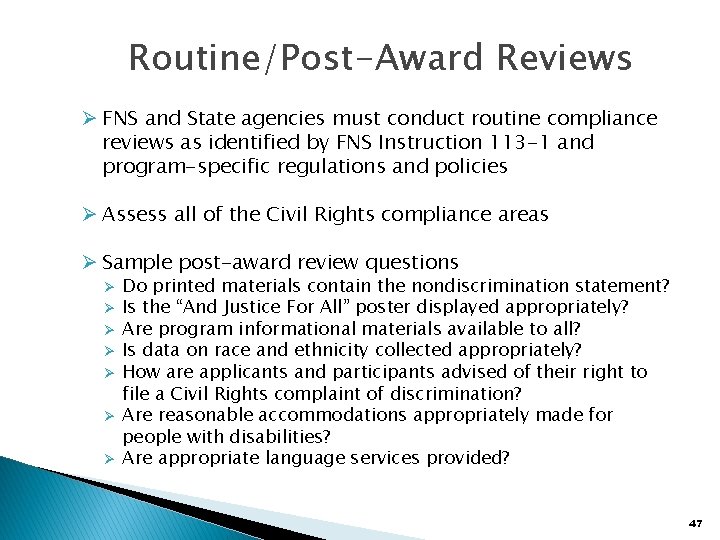 Routine/Post-Award Reviews

➢ FNS and State agencies must conduct routine compliance reviews as identified by FNS Instruction 113-1 and program-specific regulations and policies

➢ Assess all of the Civil Rights compliance areas

➢ Sample post-award review questions
➢ Do printed materials contain the nondiscrimination statement?
➢ Is the “And Justice For All” poster displayed appropriately?
➢ Are program informational materials available to all?
➢ Is data on race and ethnicity collected appropriately?
➢ How are applicants and participants advised of their right to file a Civil Rights complaint of discrimination?
➢ Are reasonable accommodations appropriately made for people with disabilities?
➢ Are appropriate language services provided?

47